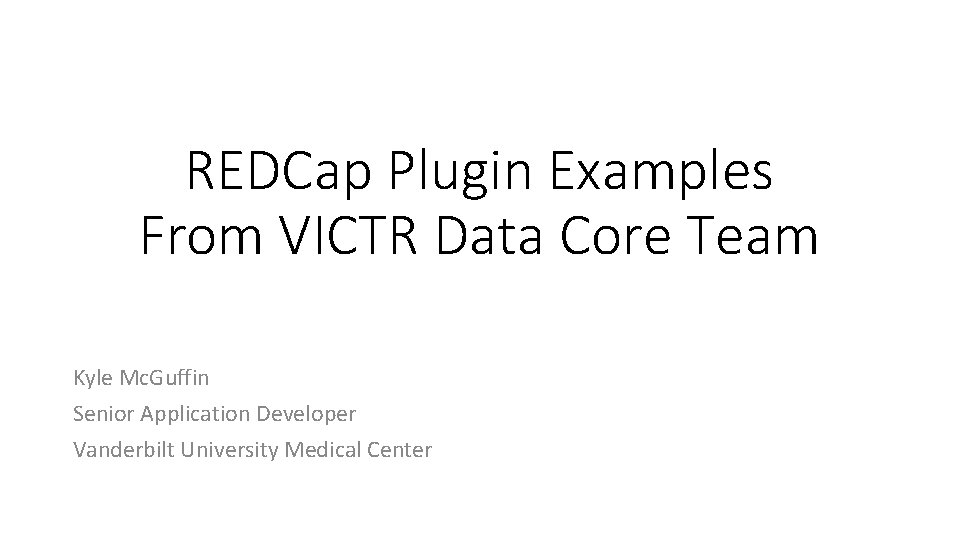 REDCap Plugin Examples
From VICTR Data Core Team

Kyle McGuffin
Senior Application Developer
Vanderbilt University Medical Center